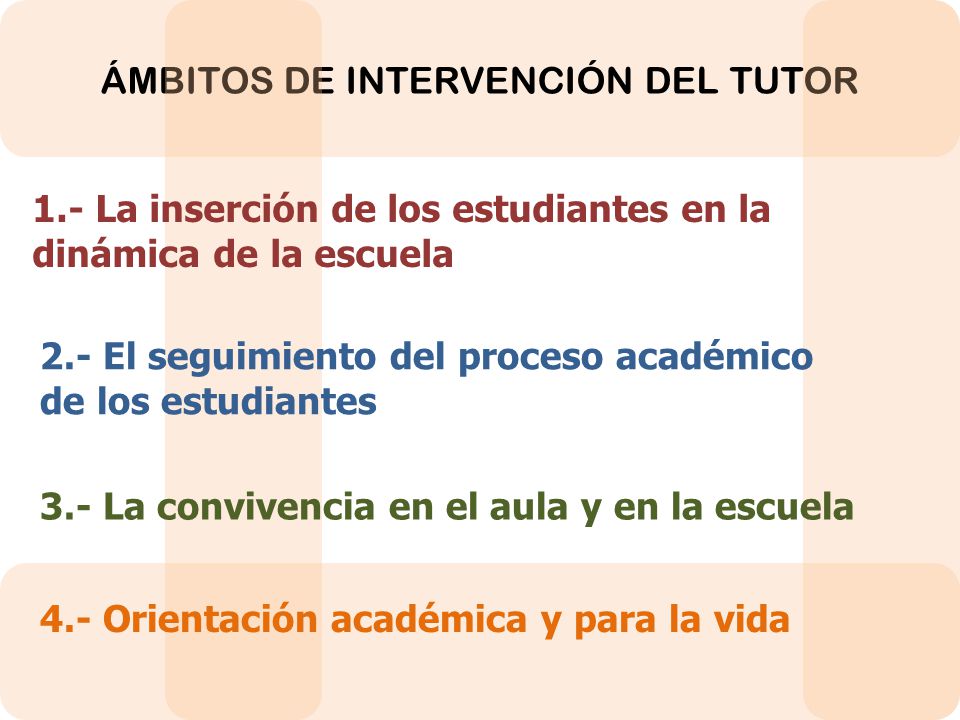 ÁMBITOS DE INTERVENCIÓN DEL TUTOR

1.- La inserción de los estudiantes en la dinámica de la escuela

2.- El seguimiento del proceso académico de los estudiantes

3.- La convivencia en el aula y en la escuela

4.- Orientación académica y para la vida